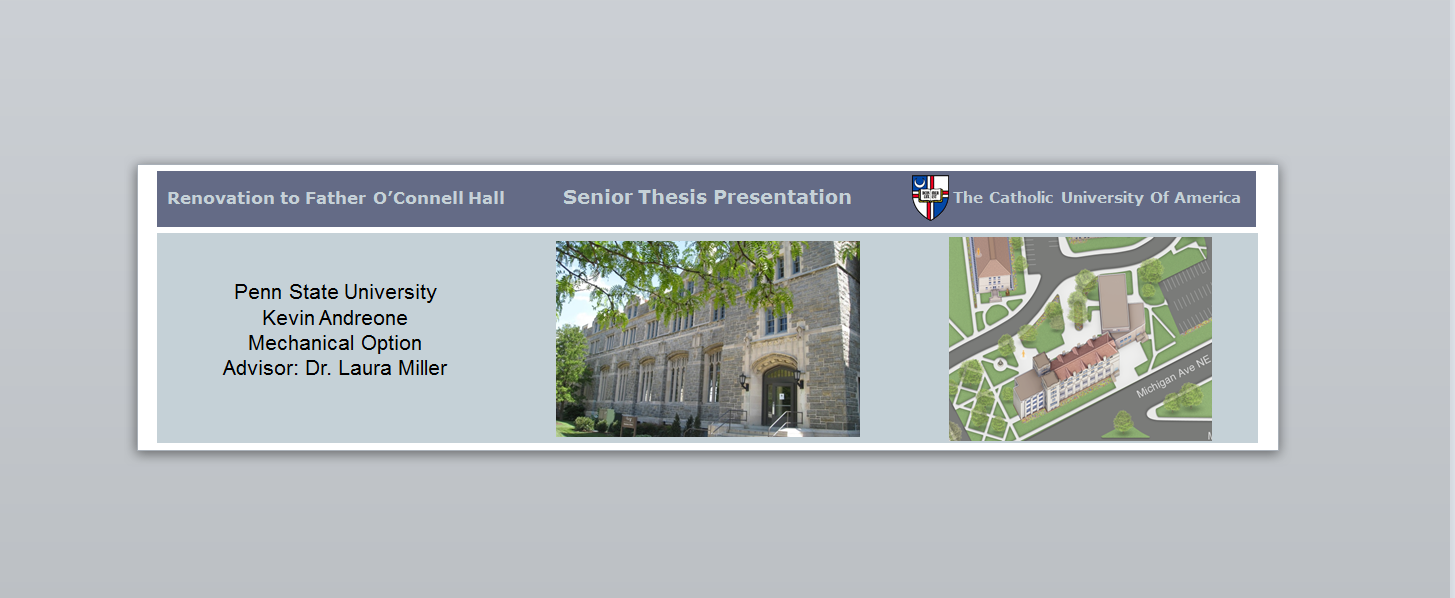 Renovation to Father O'Connell Hall

Senior Thesis Presentation

The Catholic University Of America

Penn State University
Kevin Andreone
Mechanical Option
Advisor: Dr. Laura Miller

Michigan Ave NE